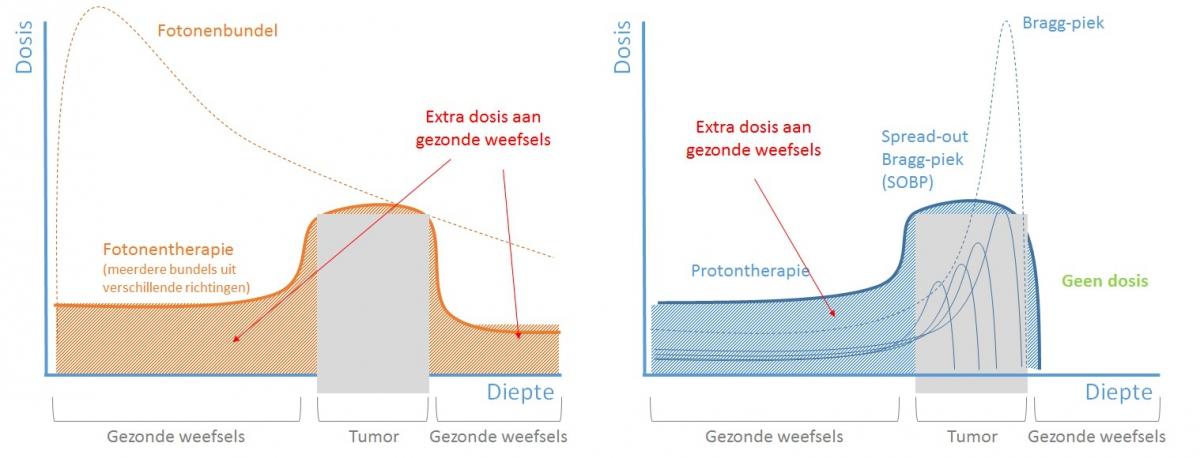 Dosis

Fotonenbundel

Extra dosis aan gezonde weefsels

Fotonentherapie
(meerdere bundels uit verschillende richtingen)

Diepte

Gezonde weefsels

Tumor

Gezonde weefsels

Dosis

Bragg-piek

Extra dosis aan gezonde weefsels

Spread-out Bragg-piek (SOBP)

Protontherapie

Geen dosis

Diepte

Gezonde weefsels

Tumor

Gezonde weefsels